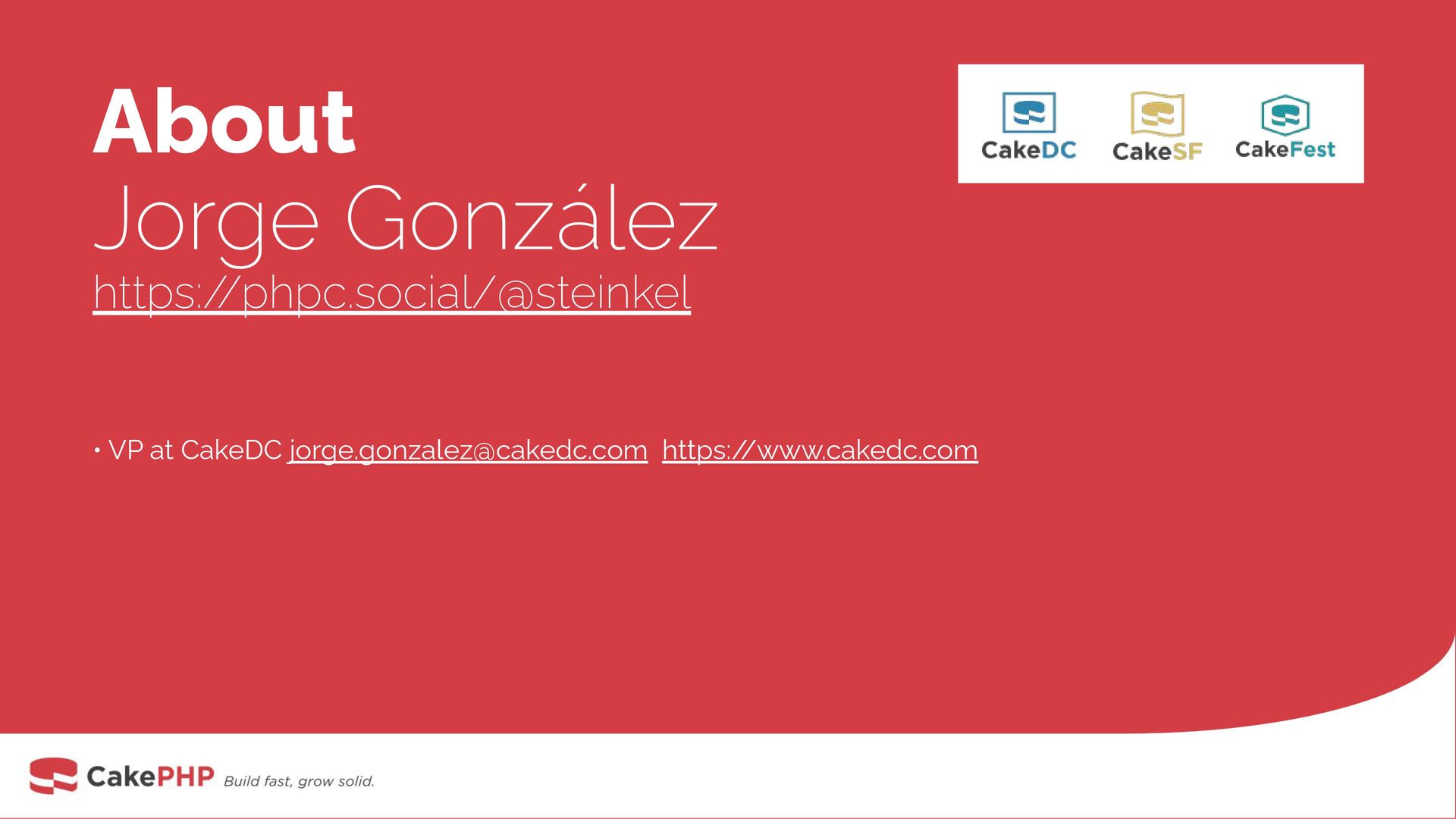 About
Jorge González
https://phpc.social/@steinkel

CakeDC CakeSF CakeFest

• VP at CakeDC jorge.gonzalez@cakedc.com https://www.cakedc.com

CakePHP Build fast, grow solid.